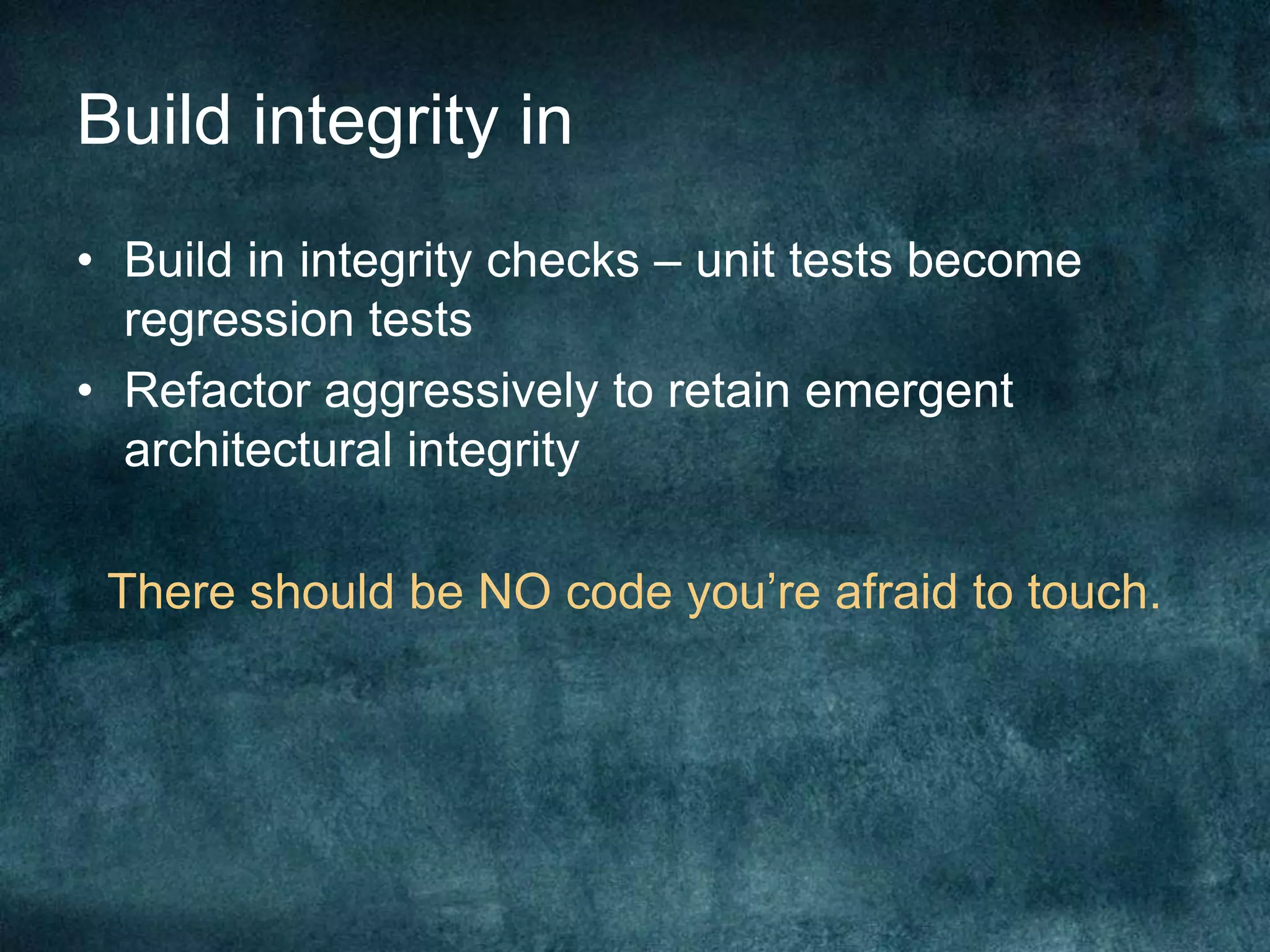 Build integrity in

• Build in integrity checks – unit tests become regression tests
• Refactor aggressively to retain emergent architectural integrity

There should be NO code you’re afraid to touch.